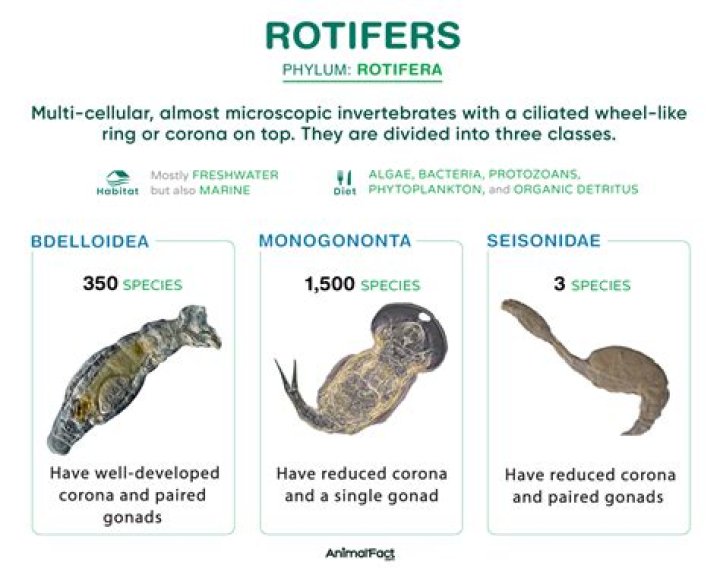 ROTIFERS

PHYLUM: ROTIFERA

Multi-cellular, almost microscopic invertebrates with a ciliated wheel-like ring or corona on top. They are divided into three classes.

Habitat Mostly FRESHWATER but also MARINE

Diet ALGAE, BACTERIA, PROTOZOANS, PHYTOPLANKTON, and ORGANIC DETRITUS

BDELLOIDEA

350 SPECIES

Have well-developed corona and paired gonads

MONOGONONTA

1,500 SPECIES

Have reduced corona and a single gonad

SEISONIDAE

3 SPECIES

Have reduced corona and paired gonads

AnimalFact